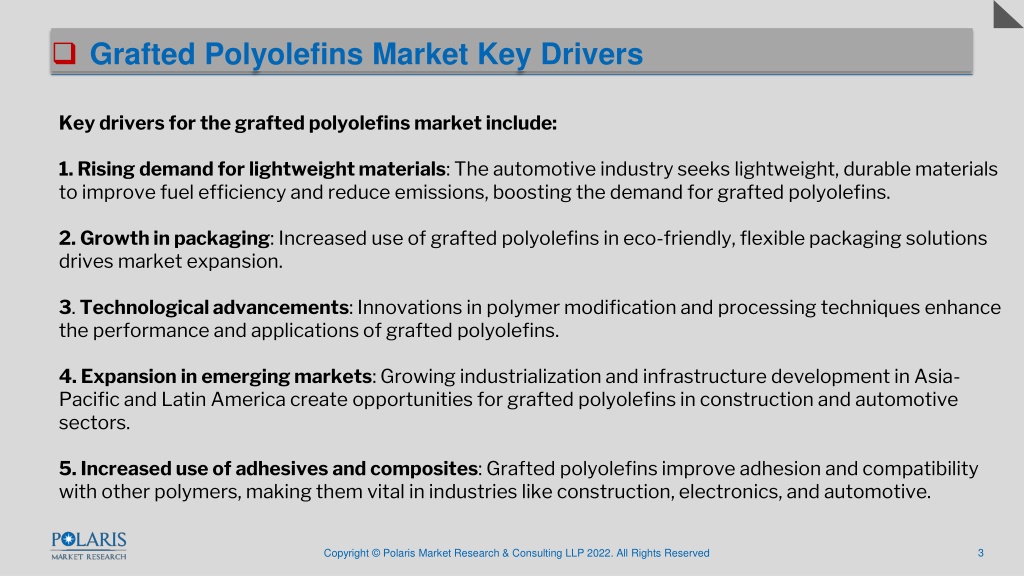 Grafted Polyolefins Market Key Drivers

Key drivers for the grafted polyolefins market include:

1. Rising demand for lightweight materials: The automotive industry seeks lightweight, durable materials to improve fuel efficiency and reduce emissions, boosting the demand for grafted polyolefins.

2. Growth in packaging: Increased use of grafted polyolefins in eco-friendly, flexible packaging solutions drives market expansion.

3. Technological advancements: Innovations in polymer modification and processing techniques enhance the performance and applications of grafted polyolefins.

4. Expansion in emerging markets: Growing industrialization and infrastructure development in Asia-Pacific and Latin America create opportunities for grafted polyolefins in construction and automotive sectors.

5. Increased use of adhesives and composites: Grafted polyolefins improve adhesion and compatibility with other polymers, making them vital in industries like construction, electronics, and automotive.

POLARIS MARKET RESEARCH

Copyright © Polaris Market Research & Consulting LLP 2022. All Rights Reserved

3